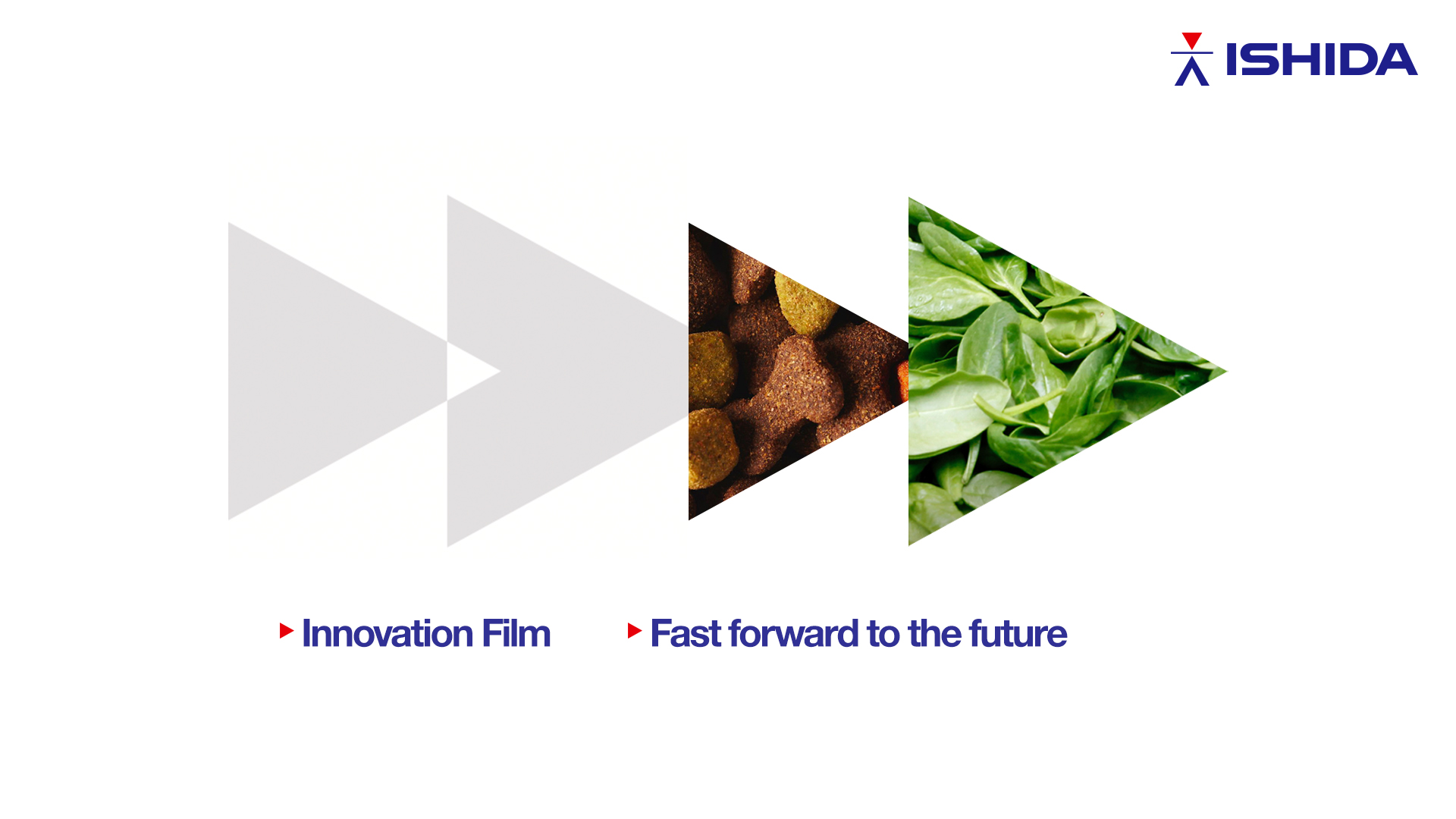 ISHIDA

Innovation Film

Fast forward to the future